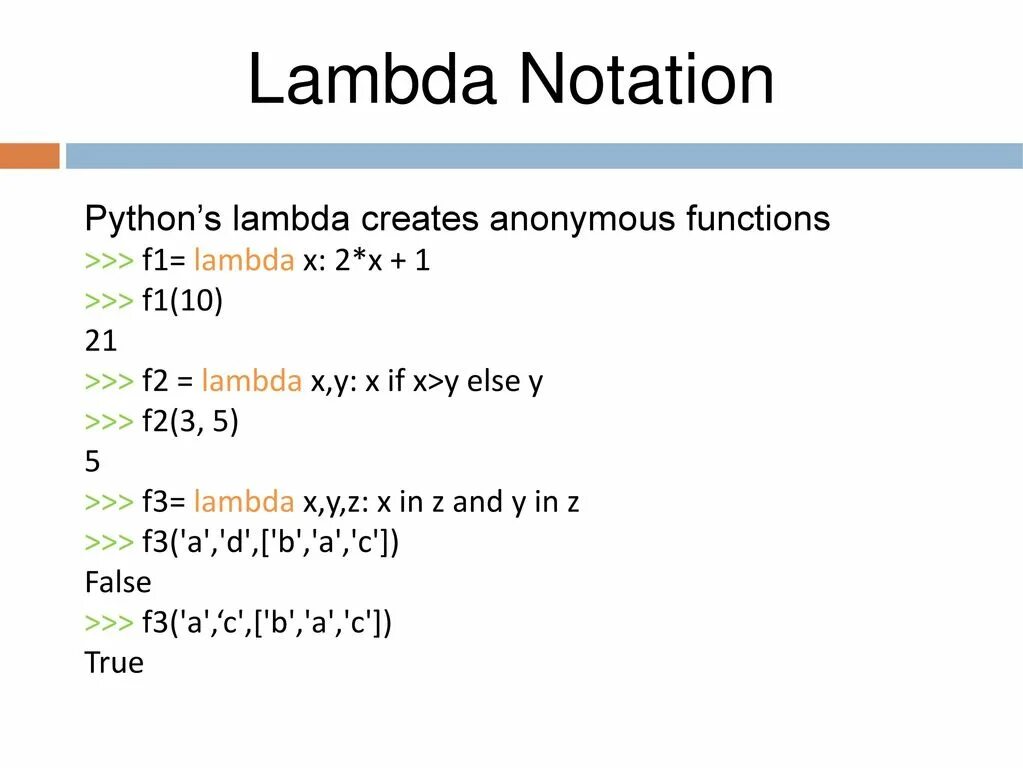 Lambda Notation

Python’s lambda creates anonymous functions
>>> f1= lambda x: 2*x + 1
>>> f1(10)
21
>>> f2 = lambda x,y: x if x>y else y
>>> f2(3, 5)
5
>>> f3= lambda x,y,z: x in z and y in z
>>> f3('a','d',['b','a','c'])
False
>>> f3('a',‘c',['b','a','c'])
True